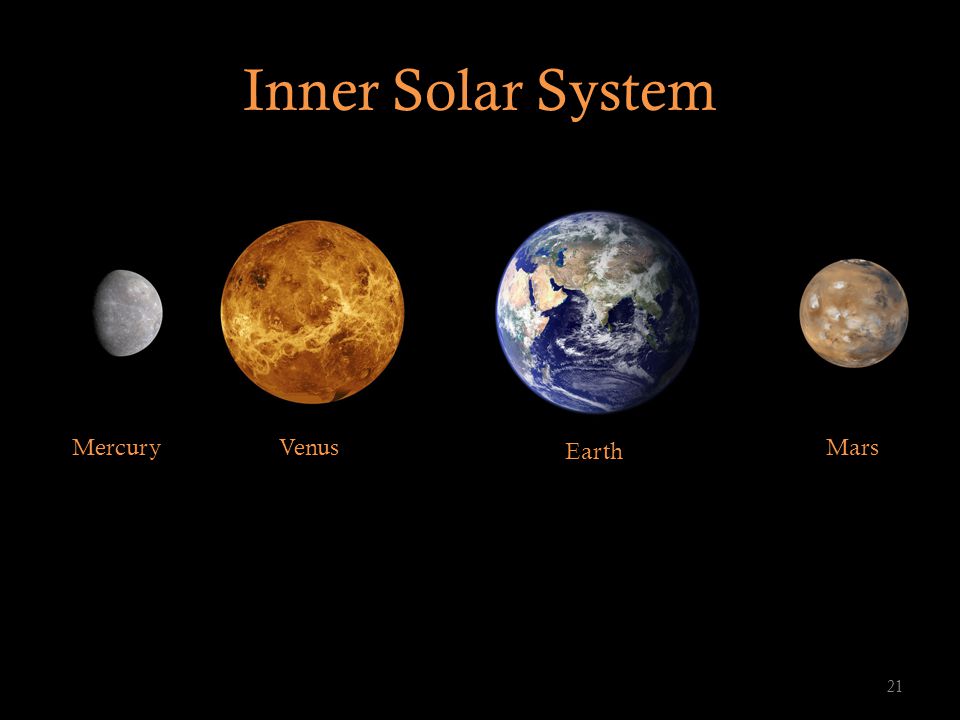 Inner Solar System

Mercury

Venus

Earth

Mars

21